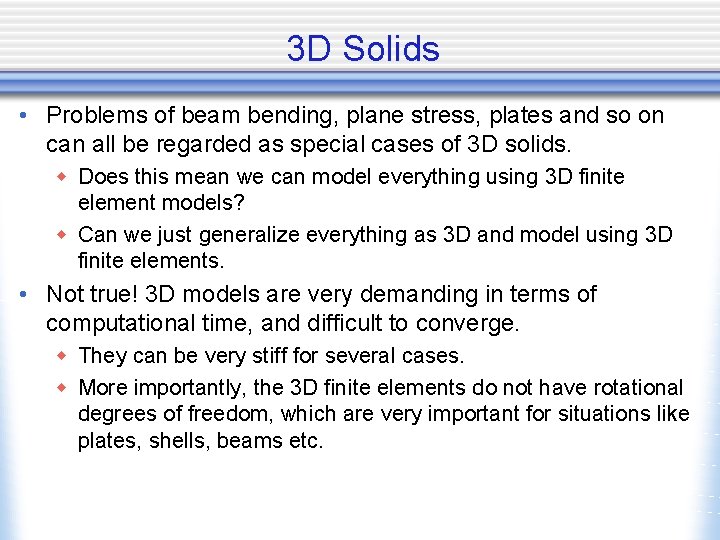 3D Solids

• Problems of beam bending, plane stress, plates and so on can all be regarded as special cases of 3D solids.

◆ Does this mean we can model everything using 3D finite element models?

◆ Can we just generalize everything as 3D and model using 3D finite elements.

• Not true! 3D models are very demanding in terms of computational time, and difficult to converge.

◆ They can be very stiff for several cases.

◆ More importantly, the 3D finite elements do not have rotational degrees of freedom, which are very important for situations like plates, shells, beams etc.